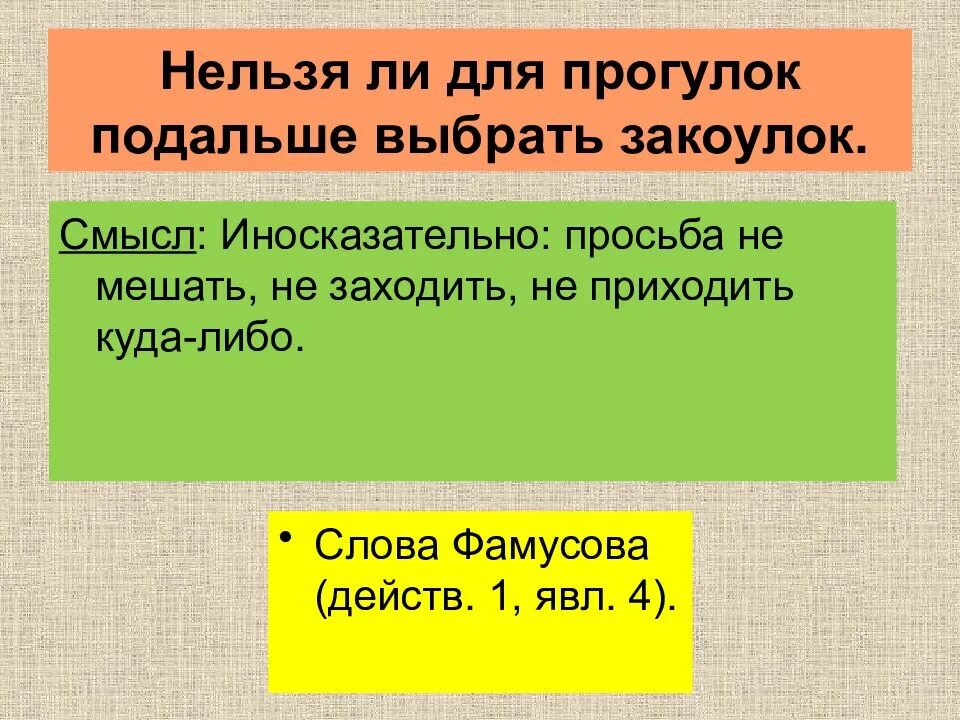 Нельзя ли для прогулок подальше выбрать закоулок.

Смысл: Иносказательно: просьба не мешать, не заходить, не приходить куда-либо.

• Слова Фамусова (действ. 1, явл. 4).